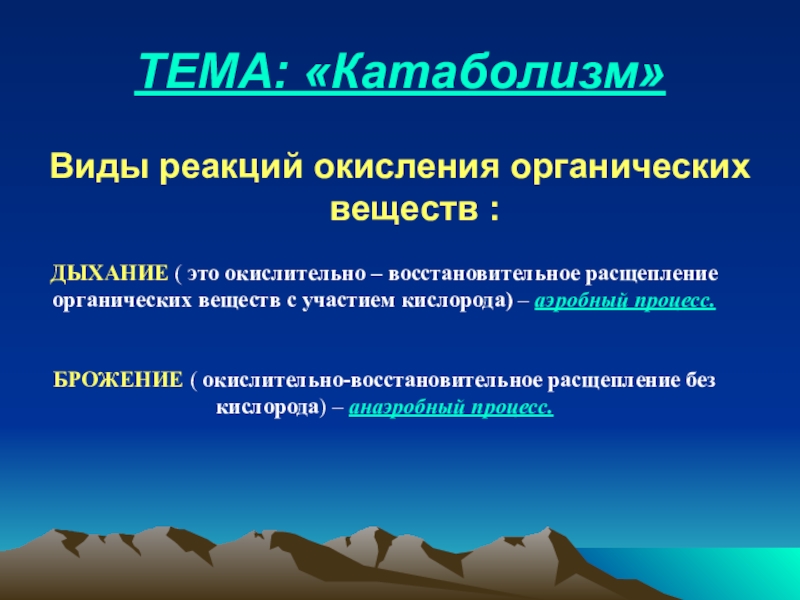 ТЕМА: «Катаболизм»

Виды реакций окисления органических веществ :

ДЫХАНИЕ ( это окислительно – восстановительное расщепление органических веществ с участием кислорода) – аэробный процесс.

БРОЖЕНИЕ ( окислительно-восстановительное расщепление без кислорода) – анаэробный процесс.